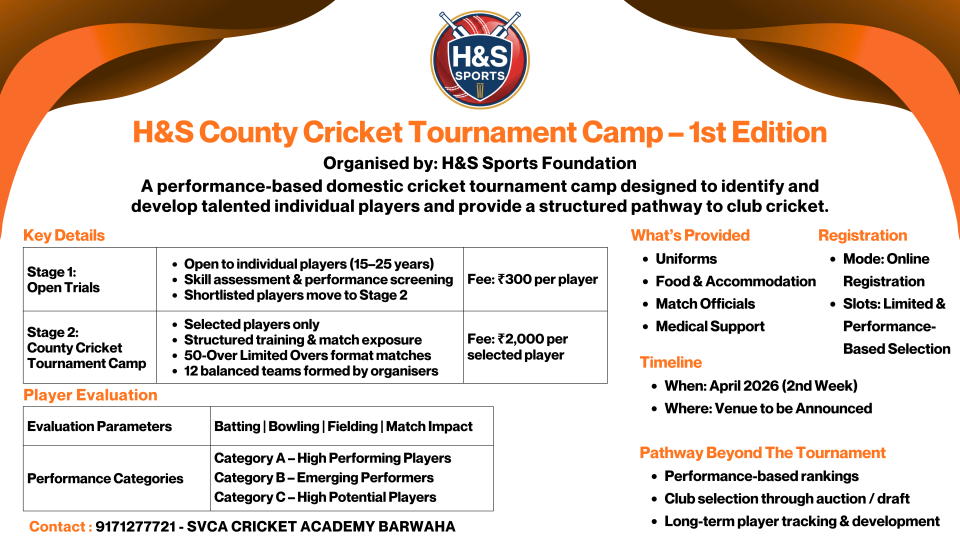 H&S SPORTS

H&S County Cricket Tournament Camp – 1st Edition

Organised by: H&S Sports Foundation

A performance-based domestic cricket tournament camp designed to identify and develop talented individual players and provide a structured pathway to club cricket.

Key Details

| Stage 1: Open Trials | • Open to individual players (15–25 years) • Skill assessment & performance screening • Shortlisted players move to Stage 2 | Fee: ₹300 per player |
|---|---|---|
| Stage 2: County Cricket Tournament Camp | • Selected players only • Structured training & match exposure • 50-Over Limited Overs format matches • 12 balanced teams formed by organisers | Fee: ₹2,000 per selected player |

Player Evaluation

| Evaluation Parameters | Batting \| Bowling \| Fielding \| Match Impact |
|---|---|
| Performance Categories | Category A – High Performing Players Category B – Emerging Performers Category C – High Potential Players |

Contact : 9171277721 - SVCA CRICKET ACADEMY BARWAHA

What's Provided
• Uniforms
• Food & Accommodation
• Match Officials
• Medical Support

Registration
• Mode: Online Registration
• Slots: Limited & Performance-Based Selection

Timeline
• When: April 2026 (2nd Week)
• Where: Venue to be Announced

Pathway Beyond The Tournament
• Performance-based rankings
• Club selection through auction / draft
• Long-term player tracking & development